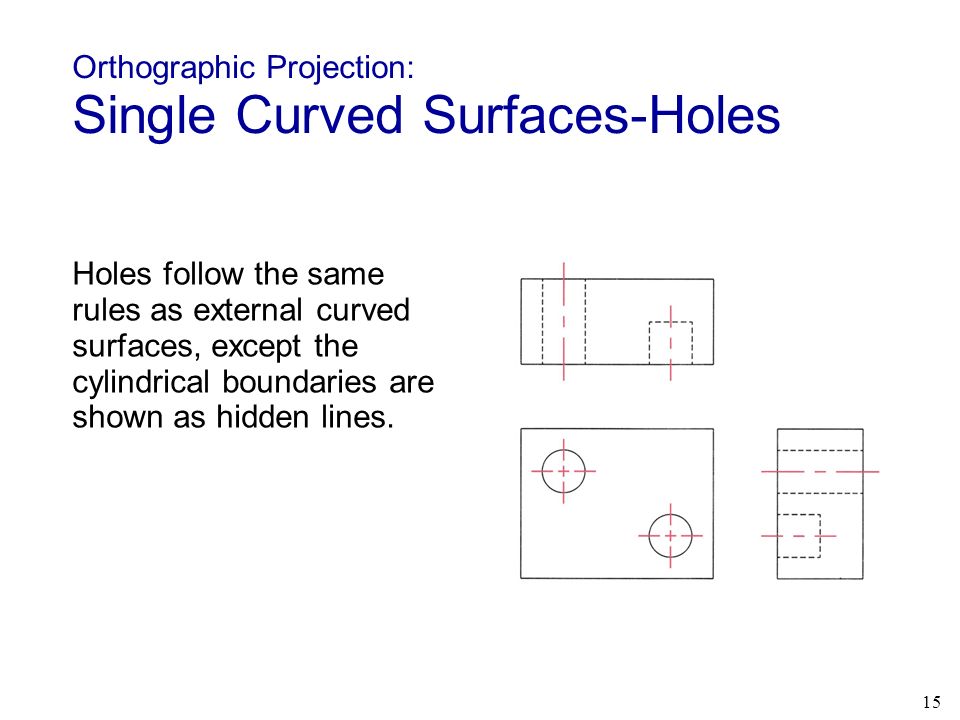 Orthographic Projection:
Single Curved Surfaces-Holes

Holes follow the same rules as external curved surfaces, except the cylindrical boundaries are shown as hidden lines.

15